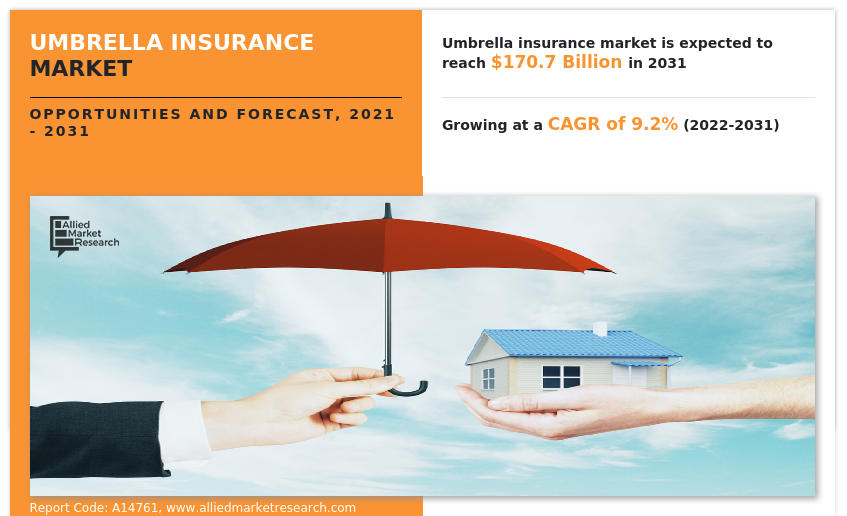 UMBRELLA INSURANCE MARKET

OPPORTUNITIES AND FORECAST, 2021 - 2031

Umbrella insurance market is expected to reach $170.7 Billion in 2031

Growing at a CAGR of 9.2% (2022-2031)

Allied Market Research

Report Code: A14761, www.alliedmarketresearch.com